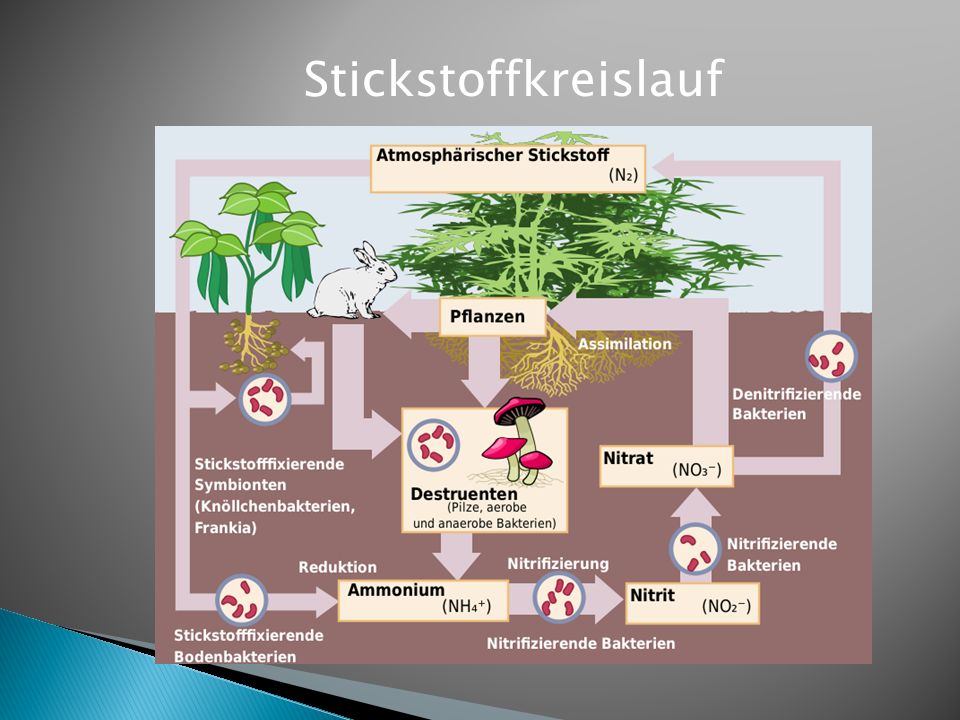 Stickstoffkreislauf

Atmosphärischer Stickstoff ($N_2$)

Pflanzen

Assimilation

Denitrifizierende Bakterien

Stickstofffixierende Symbionten (Knöllchenbakterien, Frankia)

Destruenten (Pilze, aerobe und anaerobe Bakterien)

Nitrat ($NO_3^-$)

Nitrifizierende Bakterien

Reduktion

Nitrifizierung

Ammonium ($NH_4^+$)

Nitrit ($NO_2^-$)

Stickstofffixierende Bodenbakterien

Nitrifizierende Bakterien